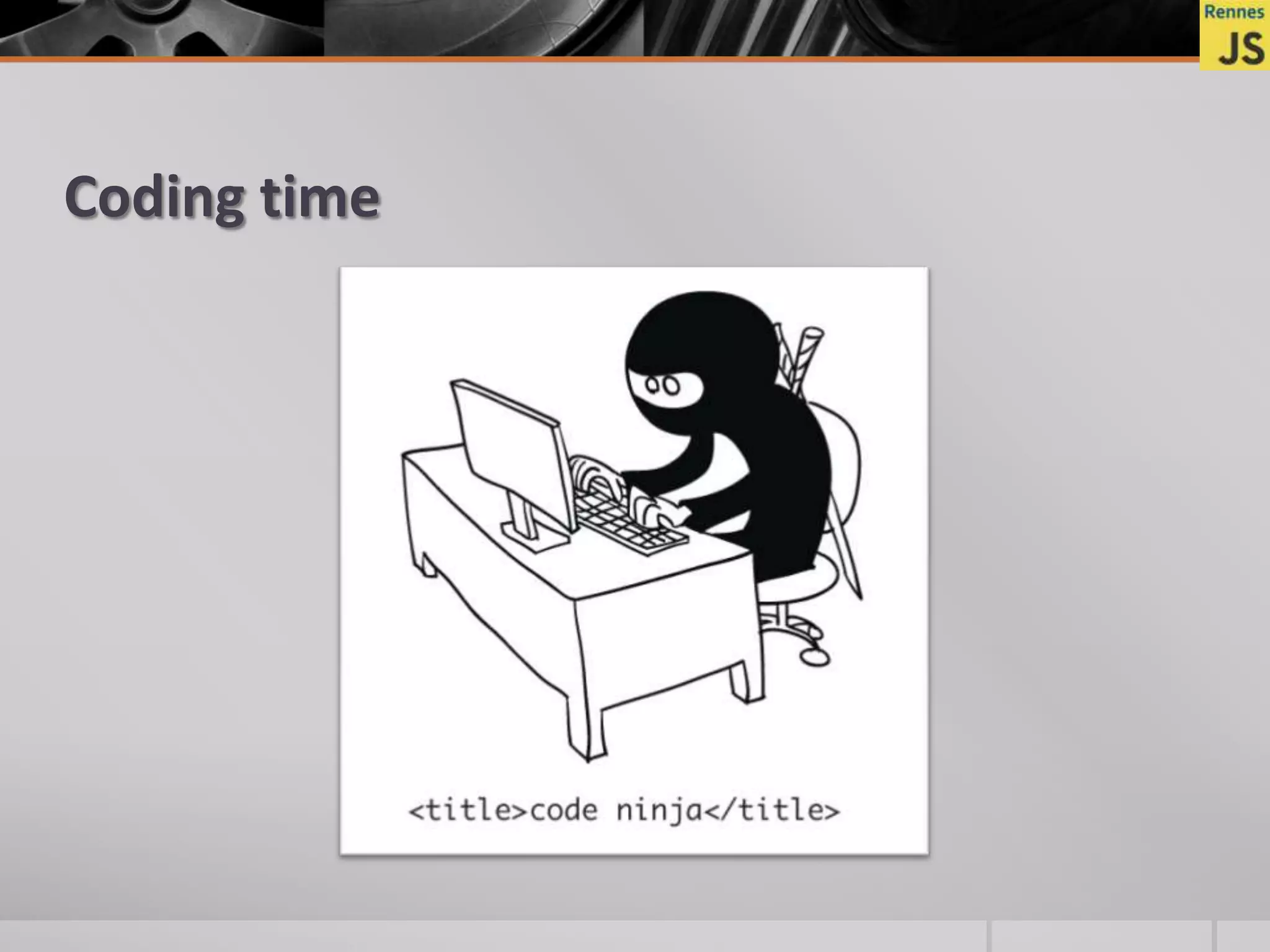 Rennes
JS

Coding time

<title>code ninja</title>